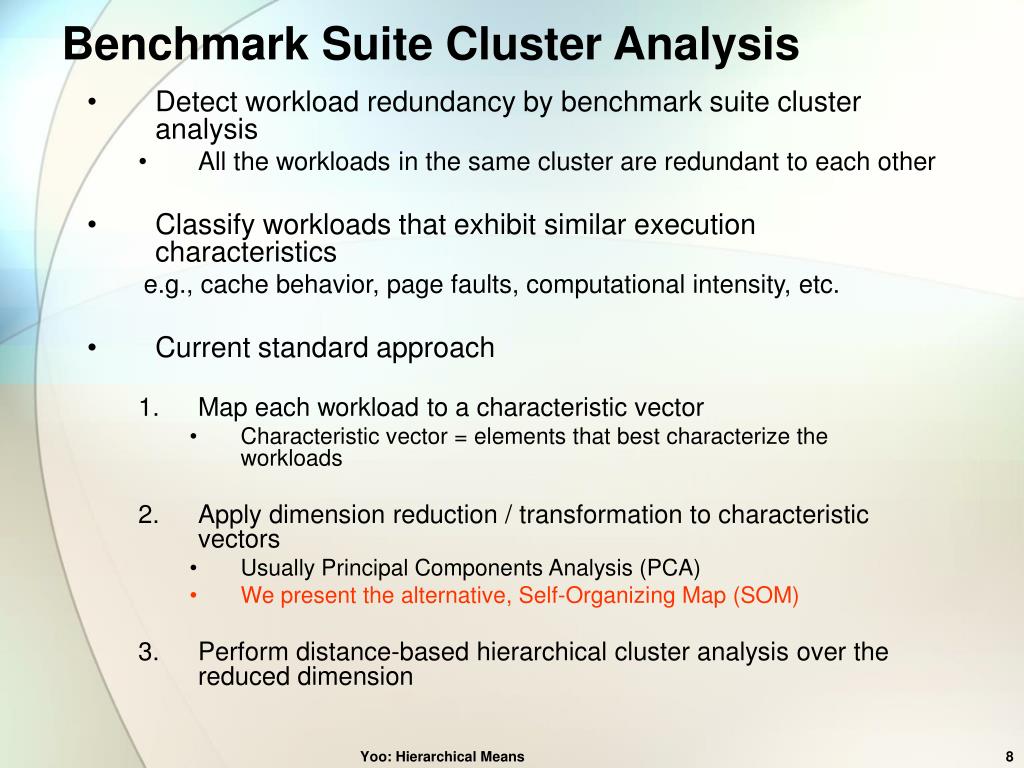 Benchmark Suite Cluster Analysis

• Detect workload redundancy by benchmark suite cluster analysis
  • All the workloads in the same cluster are redundant to each other

• Classify workloads that exhibit similar execution characteristics
  e.g., cache behavior, page faults, computational intensity, etc.

• Current standard approach

1. Map each workload to a characteristic vector
  • Characteristic vector = elements that best characterize the workloads

2. Apply dimension reduction / transformation to characteristic vectors
  • Usually Principal Components Analysis (PCA)
  • We present the alternative, Self-Organizing Map (SOM)

3. Perform distance-based hierarchical cluster analysis over the reduced dimension

Yoo: Hierarchical Means

8